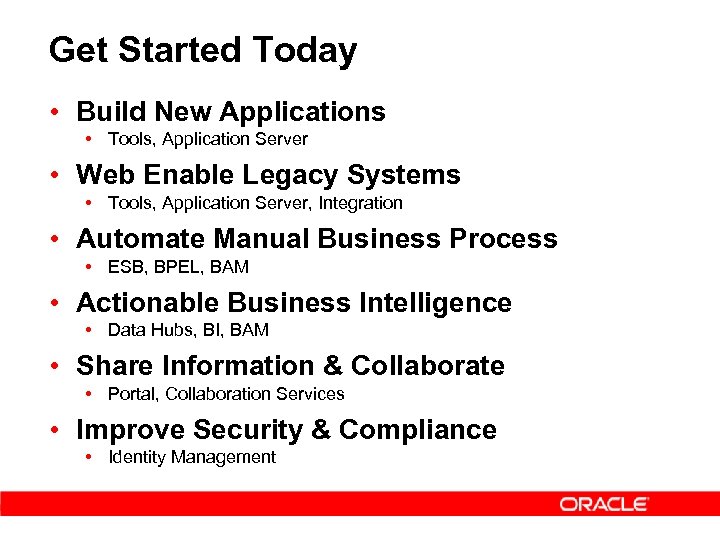 Get Started Today

• Build New Applications
  • Tools, Application Server
• Web Enable Legacy Systems
  • Tools, Application Server, Integration
• Automate Manual Business Process
  • ESB, BPEL, BAM
• Actionable Business Intelligence
  • Data Hubs, BI, BAM
• Share Information & Collaborate
  • Portal, Collaboration Services
• Improve Security & Compliance
  • Identity Management

ORACLE